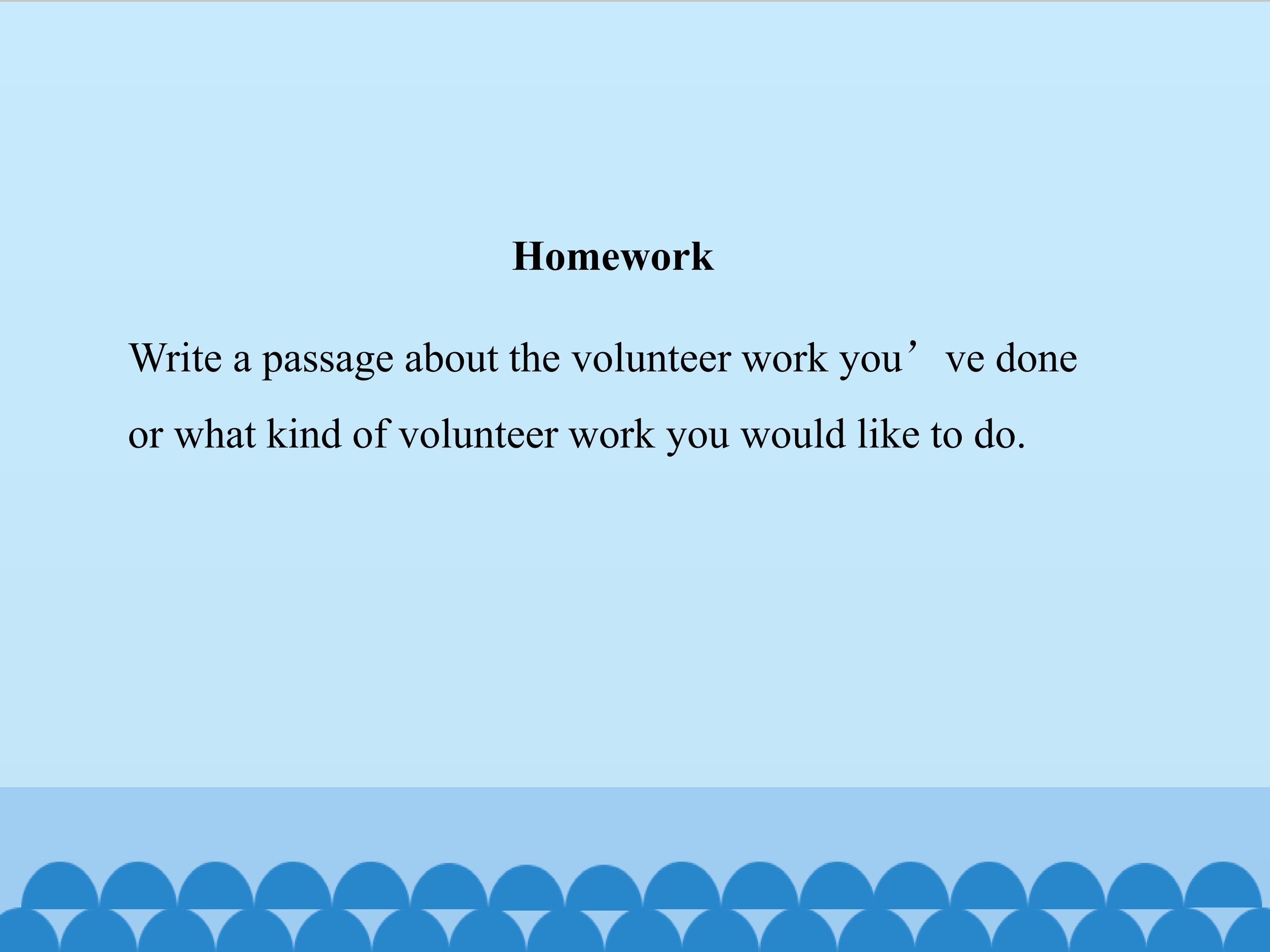 Homework

Write a passage about the volunteer work you've done or what kind of volunteer work you would like to do.